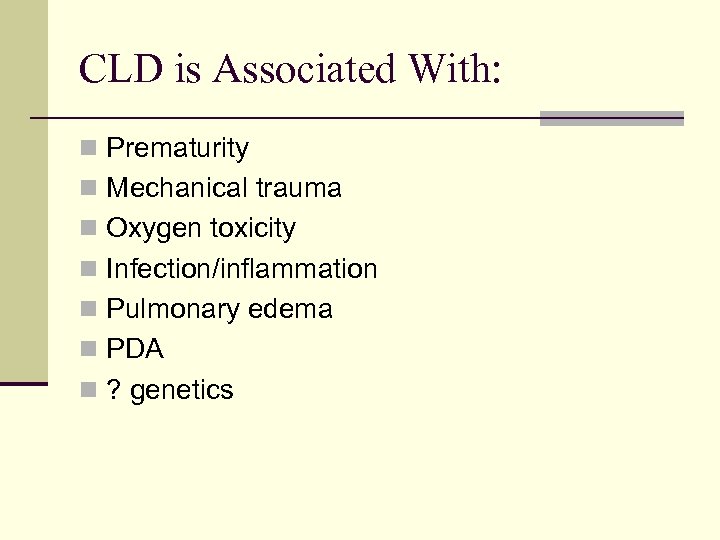 CLD is Associated With:

- Prematurity
- Mechanical trauma
- Oxygen toxicity
- Infection/inflammation
- Pulmonary edema
- PDA
- ? genetics